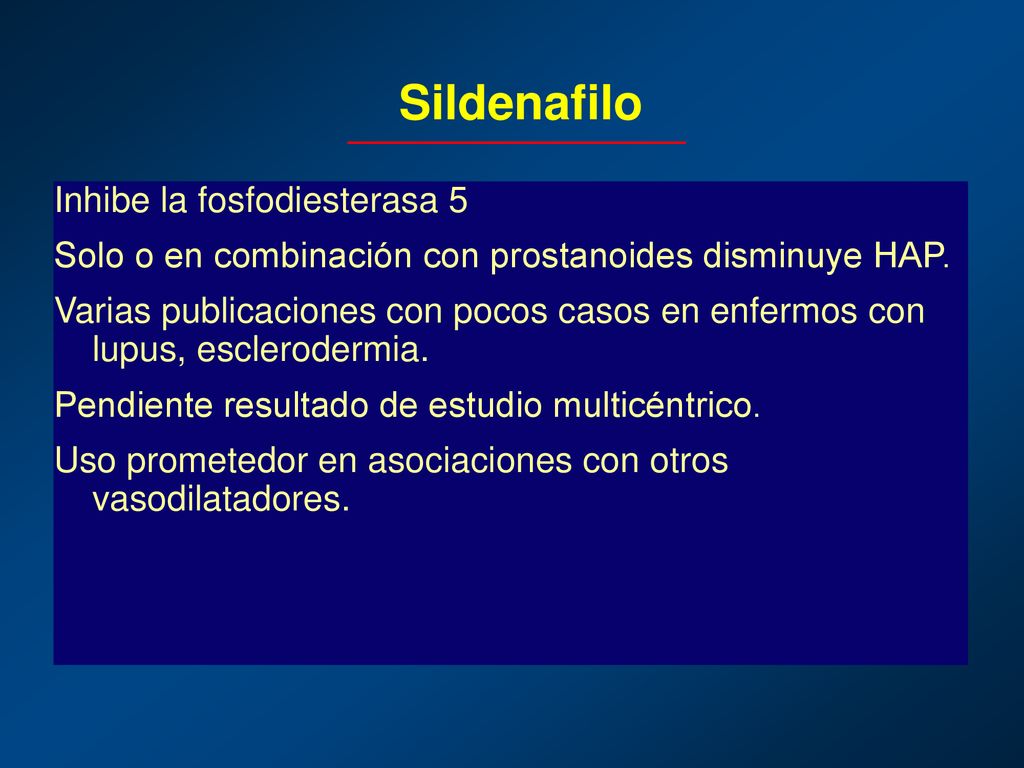 Sildenafilo

Inhibe la fosfodiesterasa 5

Solo o en combinación con prostanoides disminuye HAP.

Varias publicaciones con pocos casos en enfermos con lupus, esclerodermia.

Pendiente resultado de estudio multicéntrico.

Uso prometedor en asociaciones con otros vasodilatadores.